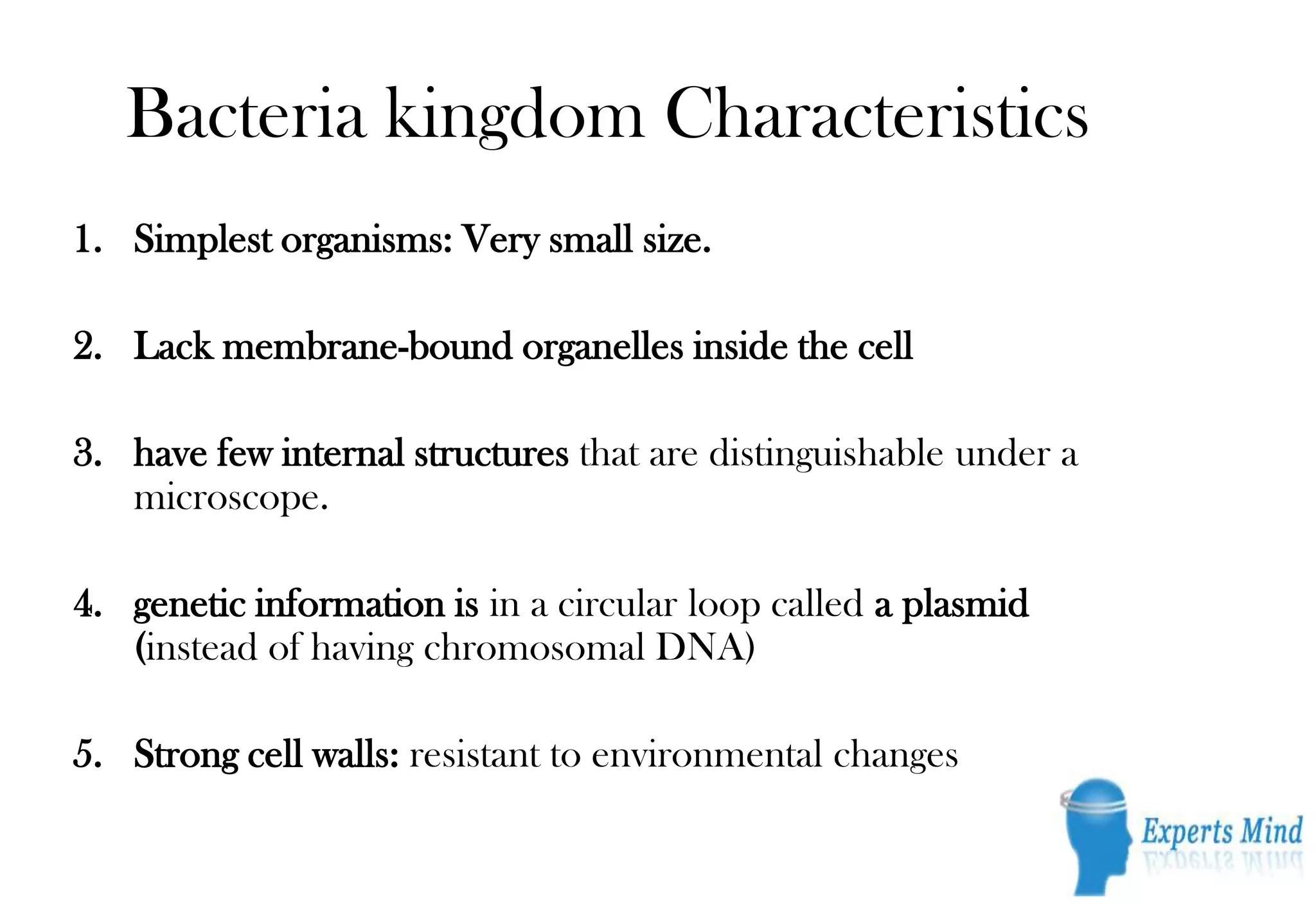 Bacteria kingdom Characteristics

1. Simplest organisms: Very small size.

2. Lack membrane-bound organelles inside the cell

3. have few internal structures that are distinguishable under a microscope.

4. genetic information is in a circular loop called a plasmid (instead of having chromosomal DNA)

5. Strong cell walls: resistant to environmental changes

Experts Mind